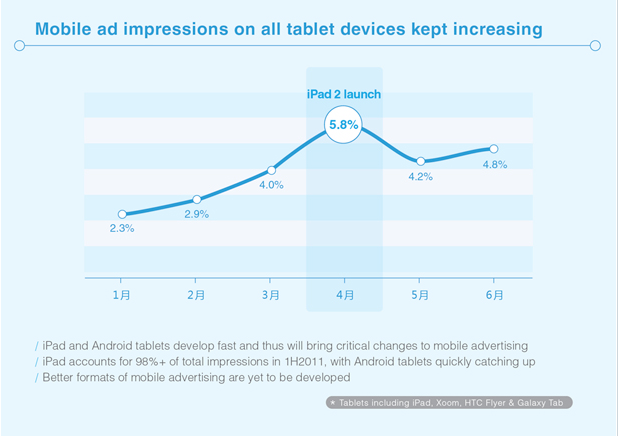 Mobile ad impressions on all tablet devices kept increasing

iPad 2 launch

5.8%

2.3%

2.9%

4.0%

4.2%

4.8%

1月

2月

3月

4月

5月

6月

/ iPad and Android tablets develop fast and thus will bring critical changes to mobile advertising
/ iPad accounts for 98%+ of total impressions in 1H2011, with Android tablets quickly catching up
/ Better formats of mobile advertising are yet to be developed

* Tablets including iPad, Xoom, HTC Flyer & Galaxy Tab